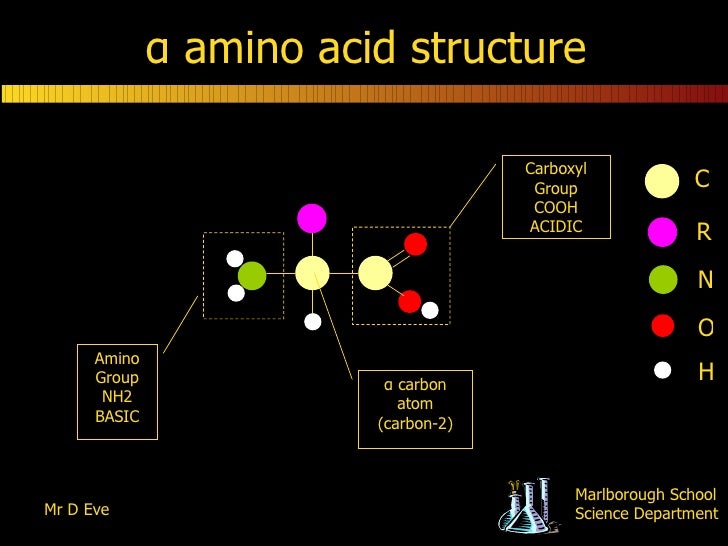 α amino acid structure

Carboxyl Group COOH ACIDIC

C
R
N
O
H

Amino Group NH2 BASIC

α carbon atom (carbon-2)

Mr D Eve

Marlborough School Science Department